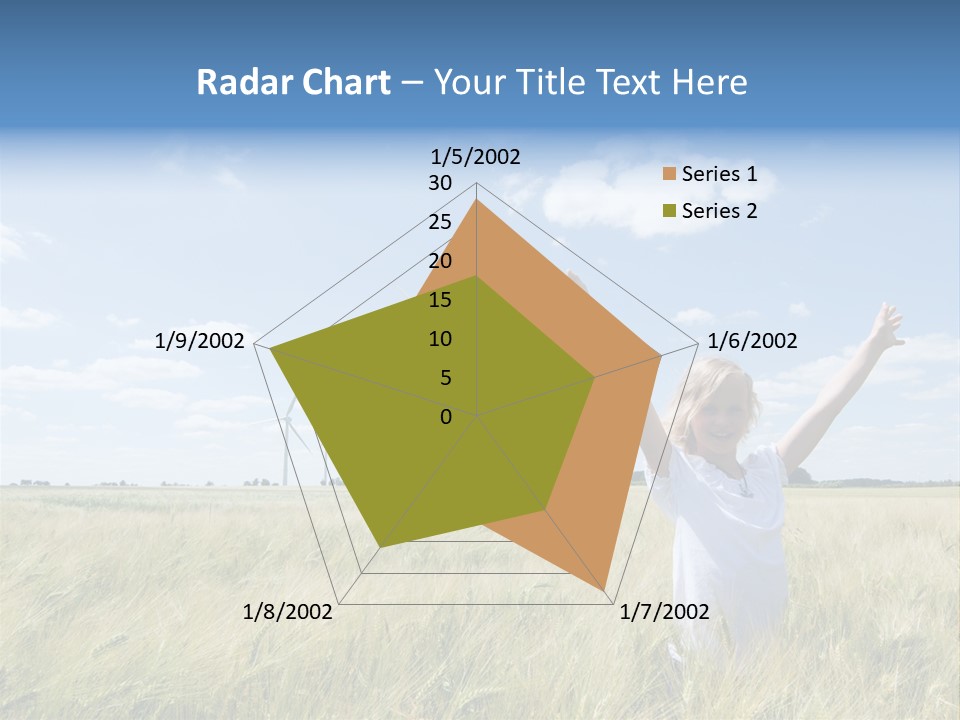 Radar Chart – Your Title Text Here

1/5/2002
30
25
20
15
10
5
0
1/6/2002
1/7/2002
1/8/2002
1/9/2002

Series 1
Series 2